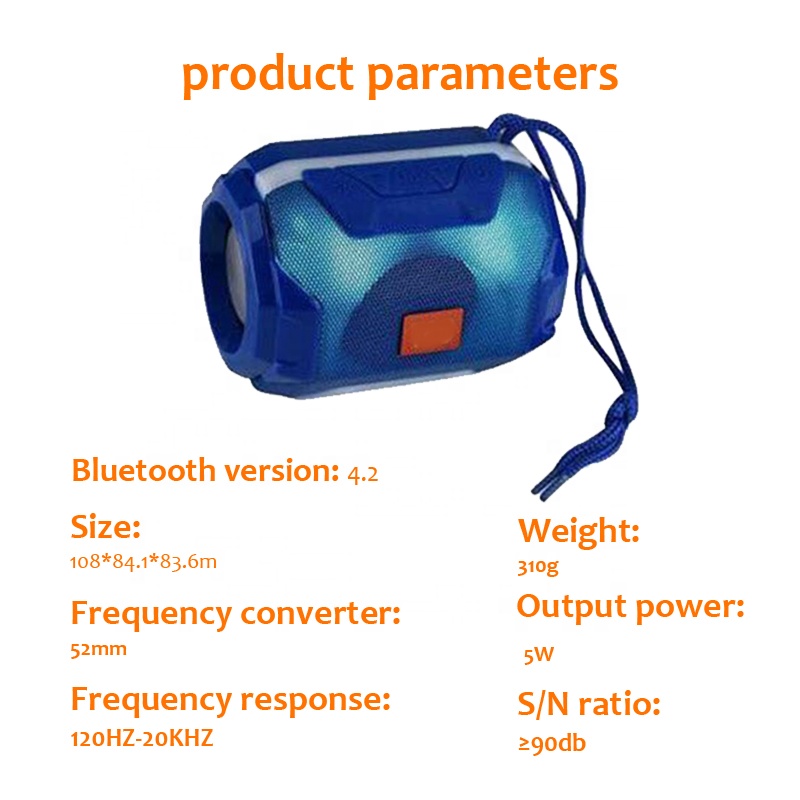 product parameters

Bluetooth version: 4.2

Size:
108*84.1*83.6m

Frequency converter:
52mm

Frequency response:
120HZ-20KHZ

Weight:
310g

Output power:
5W

S/N ratio:
≥90db